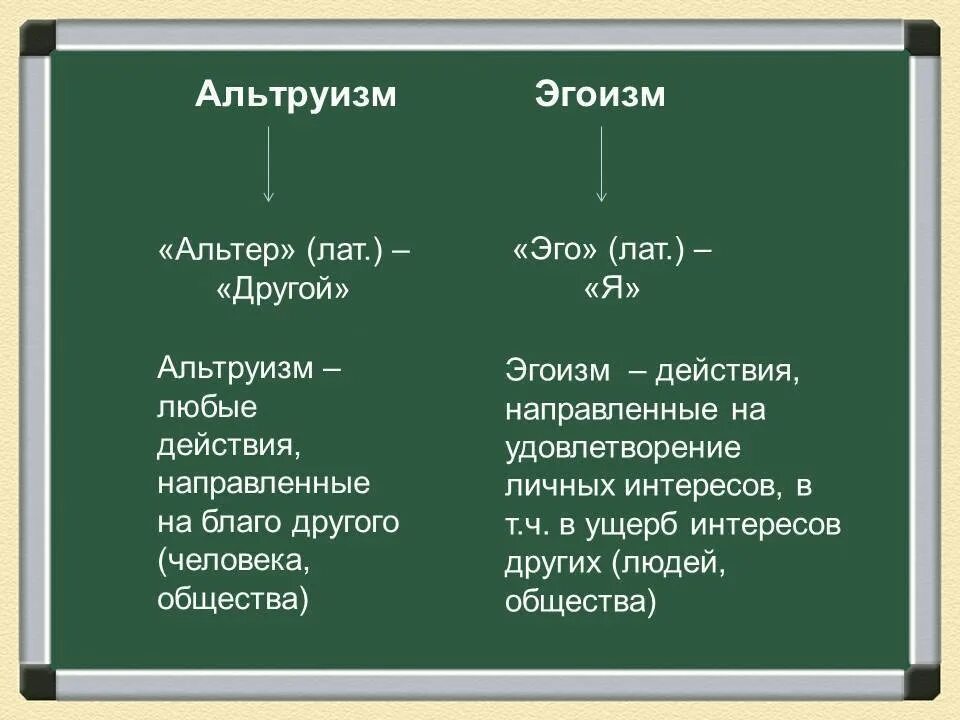 Альтруизм

«Альтер» (лат.) – «Другой»

Альтруизм – любые действия, направленные на благо другого (человека, общества)

Эгоизм

«Эго» (лат.) – «Я»

Эгоизм – действия, направленные на удовлетворение личных интересов, в т.ч. в ущерб интересов других (людей, общества)